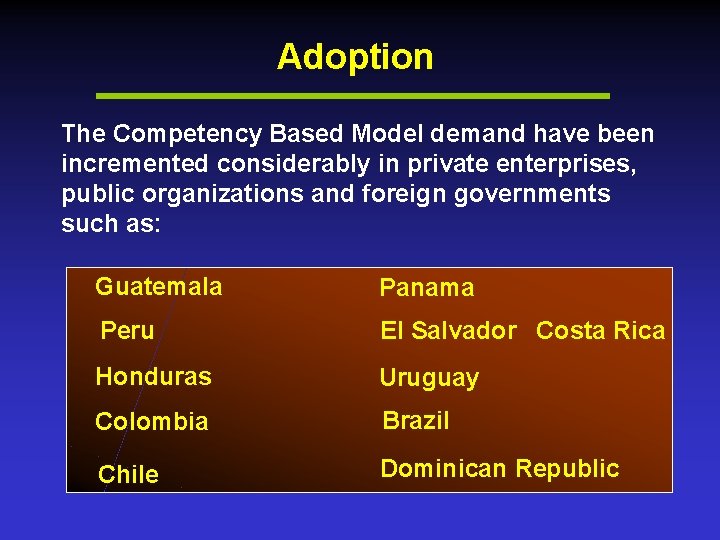 Adoption

The Competency Based Model demand have been incremented considerably in private enterprises, public organizations and foreign governments such as:

Guatemala
Peru
Honduras
Colombia
Chile

Panama
El Salvador Costa Rica
Uruguay
Brazil
Dominican Republic